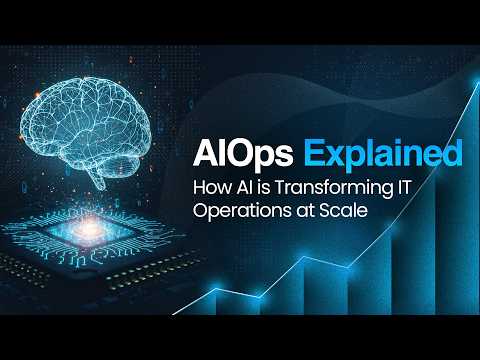 AIOps Explained
How AI is Transforming IT Operations at Scale